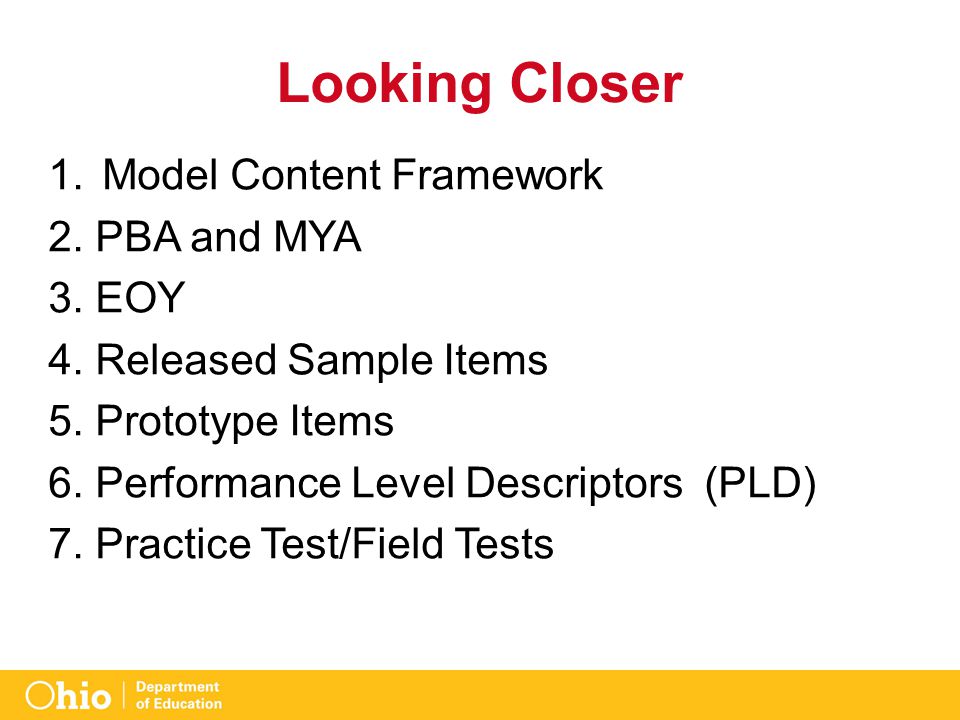 Looking Closer

1. Model Content Framework
2. PBA and MYA
3. EOY
4. Released Sample Items
5. Prototype Items
6. Performance Level Descriptors (PLD)
7. Practice Test/Field Tests

Ohio | Department of Education